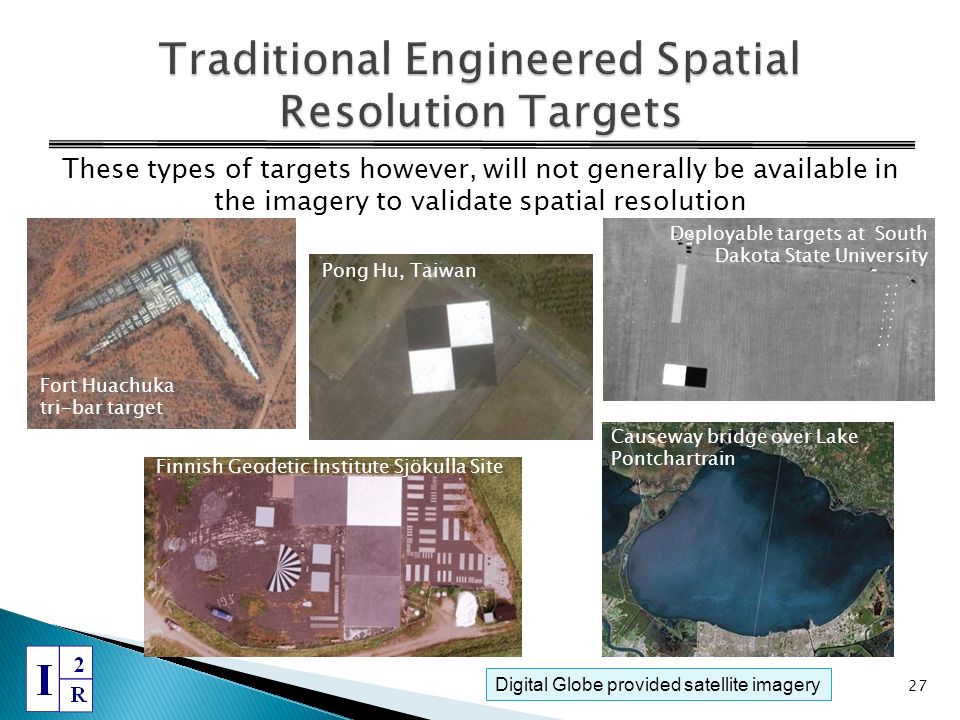 Traditional Engineered Spatial Resolution Targets

These types of targets however, will not generally be available in the imagery to validate spatial resolution

Fort Huachuka tri-bar target

Pong Hu, Taiwan

Deployable targets at South Dakota State University

Finnish Geodetic Institute Sjökulla Site

Causeway bridge over Lake Pontchartrain

I 2 R

Digital Globe provided satellite imagery

27